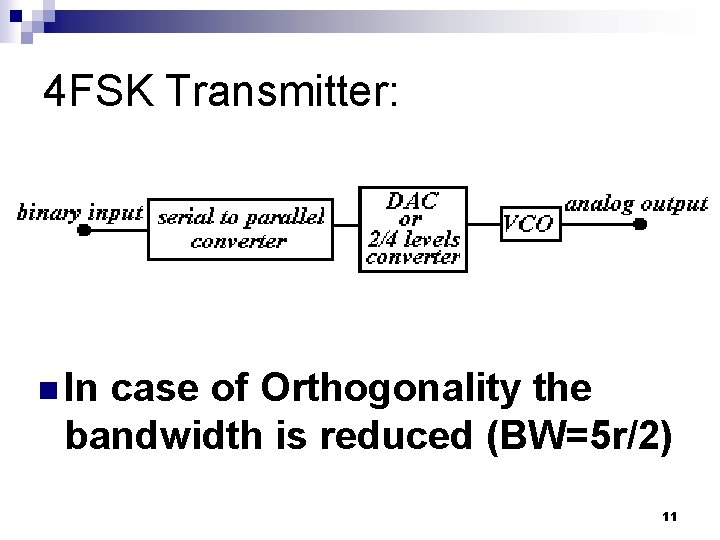 4FSK Transmitter:

binary input

serial to parallel converter

DAC or 2/4 levels converter

VCO

analog output

In case of Orthogonality the bandwidth is reduced (BW=5r/2)

11